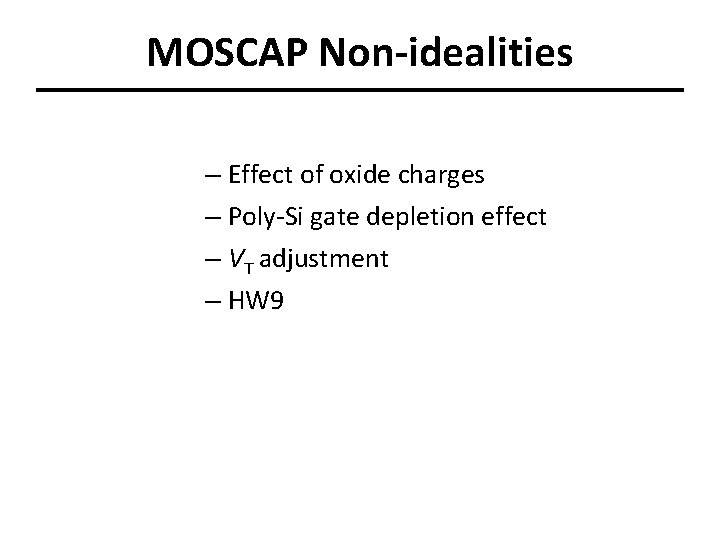 MOSCAP Non-idealities

– Effect of oxide charges
– Poly-Si gate depletion effect
– $V_T$ adjustment
– HW9